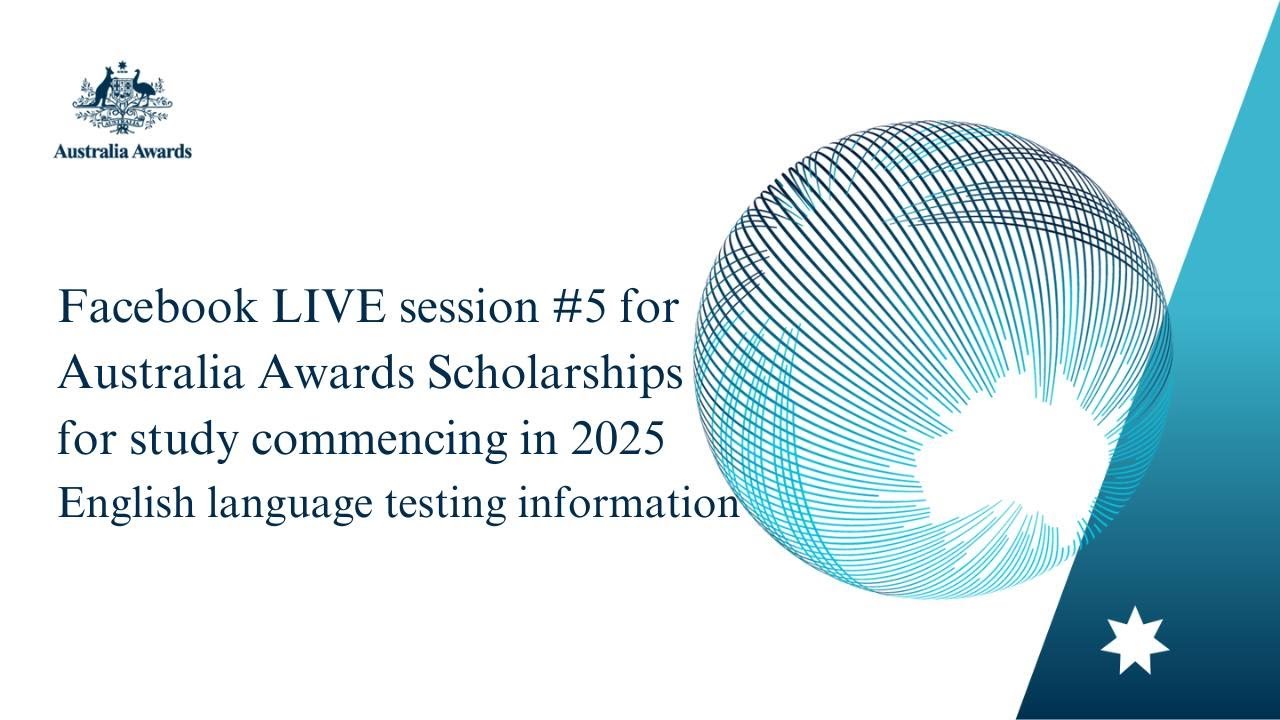 Australia Awards

Facebook LIVE session #5 for Australia Awards Scholarships for study commencing in 2025

English language testing information